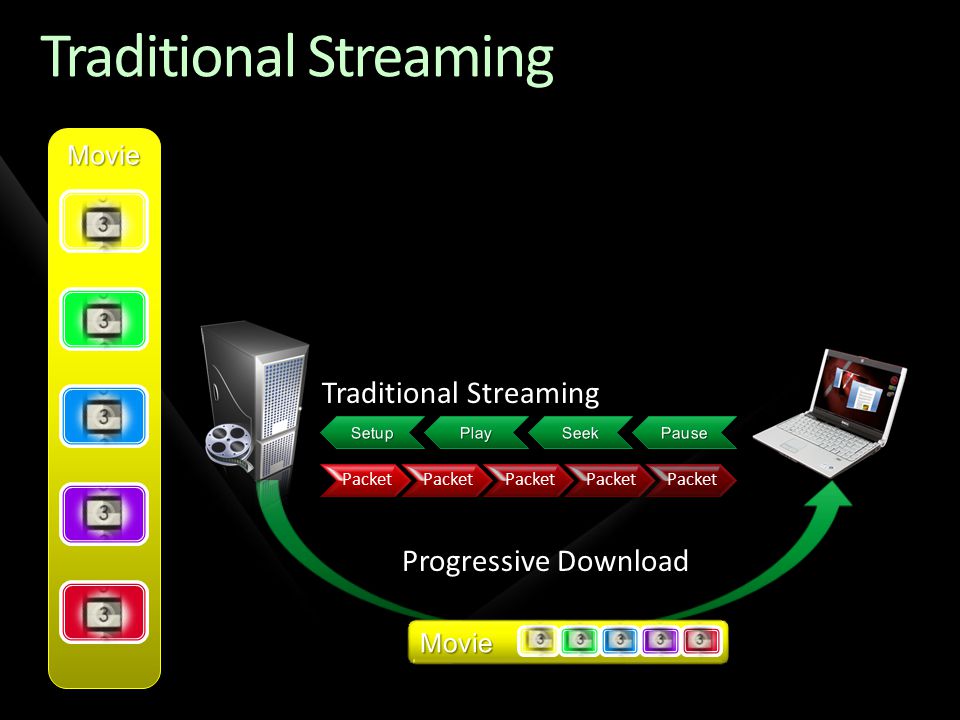 Traditional Streaming

Movie

3

3

3

3

3

Traditional Streaming

Setup Play Seek Pause

Packet Packet Packet Packet Packet

Progressive Download

Movie 3 3 3 3 3